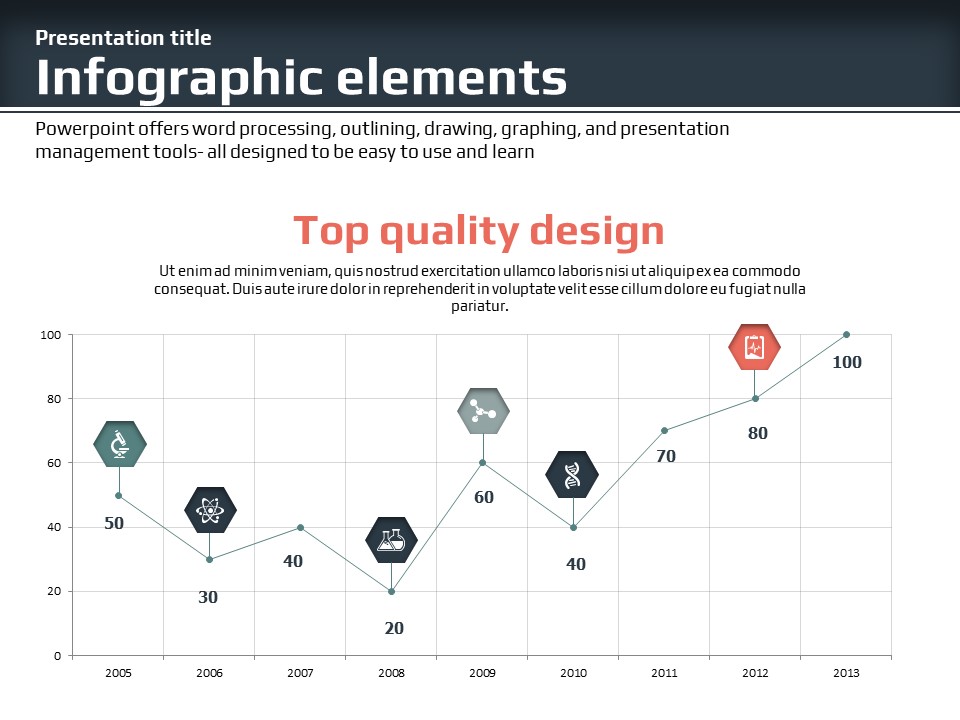 Presentation title
Infographic elements

Powerpoint offers word processing, outlining, drawing, graphing, and presentation management tools- all designed to be easy to use and learn

Top quality design

Ut enim ad minim veniam, quis nostrud exercitation ullamco laboris nisi ut aliquip ex ea commodo consequat. Duis aute irure dolor in reprehenderit in voluptate velit esse cillum dolore eu fugiat nulla pariatur.

100
80
60
40
20
0

50
30
40
20
60
40
70
80
100

2005
2006
2007
2008
2009
2010
2011
2012
2013